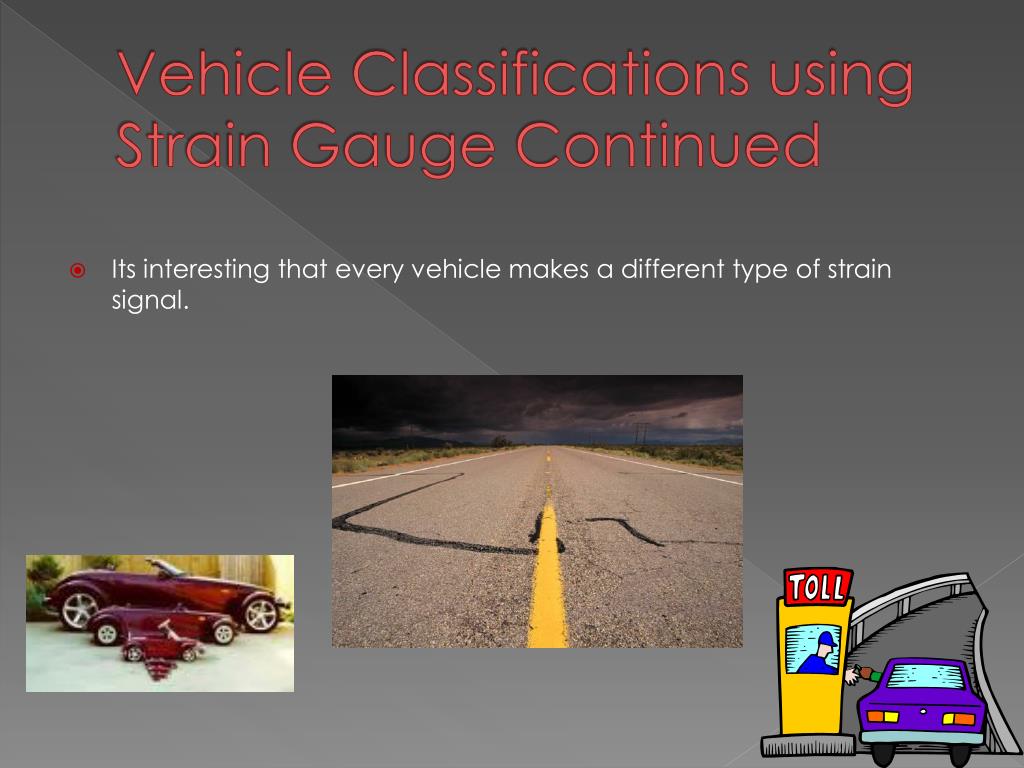 Vehicle Classifications using Strain Gauge Continued

Its interesting that every vehicle makes a different type of strain signal.

TOLL